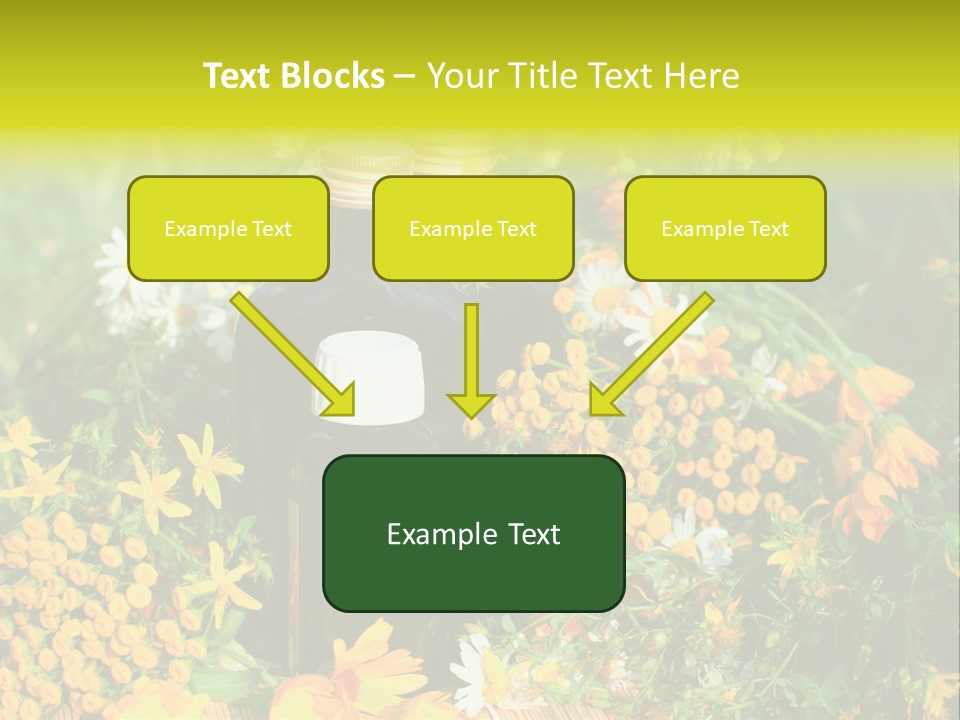 Text Blocks – Your Title Text Here

Example Text

Example Text

Example Text

Example Text